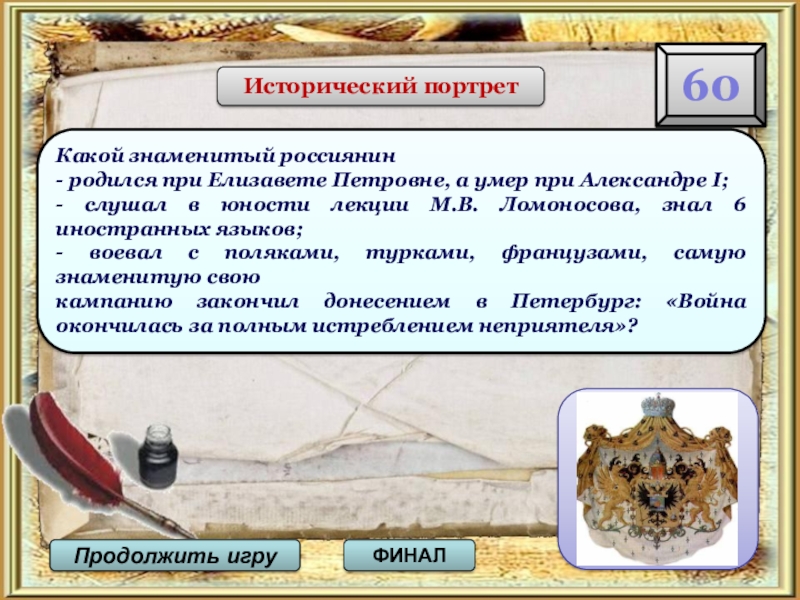 Исторический портрет

60

Какой знаменитый россиянин
- родился при Елизавете Петровне, а умер при Александре I;
- слушал в юности лекции М.В. Ломоносова, знал 6 иностранных языков;
- воевал с поляками, турками, французами, самую знаменитую свою
кампанию закончил донесением в Петербург: «Война окончилась за полным истреблением неприятеля»?

Продолжить игру

ФИНАЛ